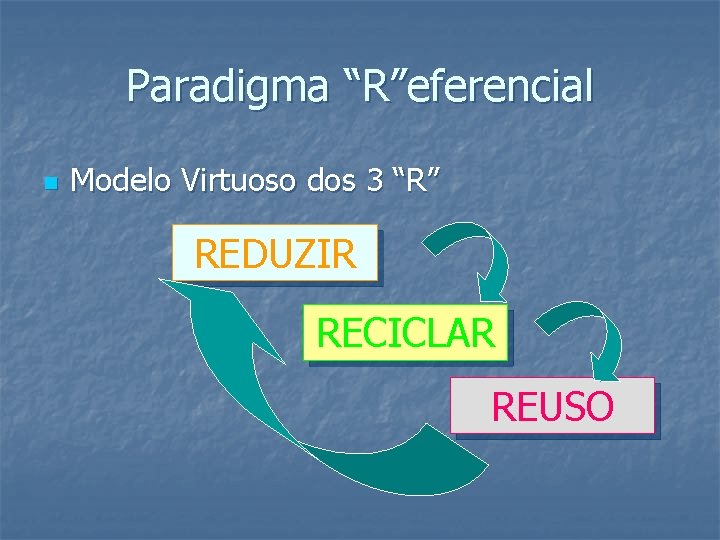 Paradigma “R”eferencial

Modelo Virtuoso dos 3 “R”

REDUZIR

RECICLAR

REUSO